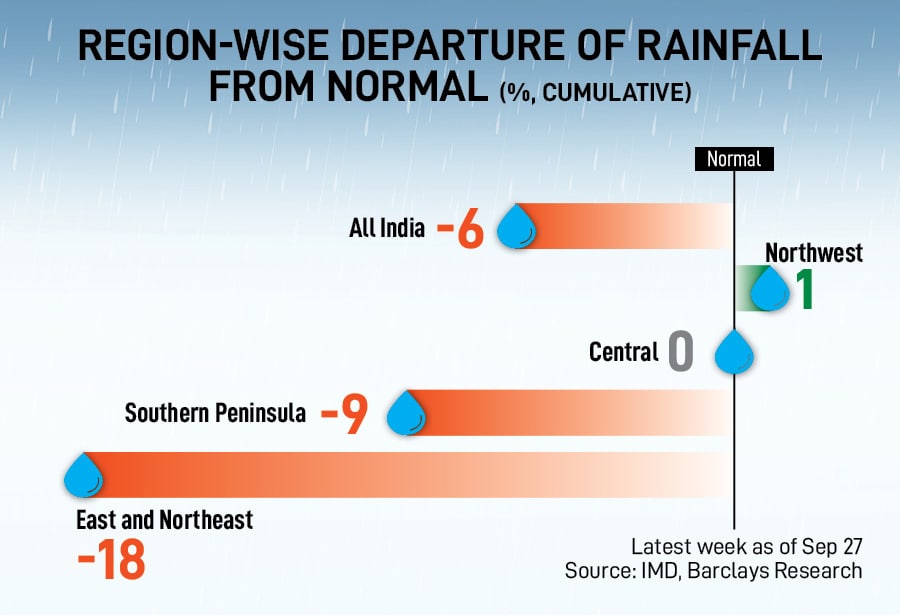 REGION-WISE DEPARTURE OF RAINFALL FROM NORMAL (%, CUMULATIVE)

Normal

All India -6

Northwest 1

Central 0

Southern Peninsula -9

East and Northeast -18

Latest week as of Sep 27
Source: IMD, Barclays Research